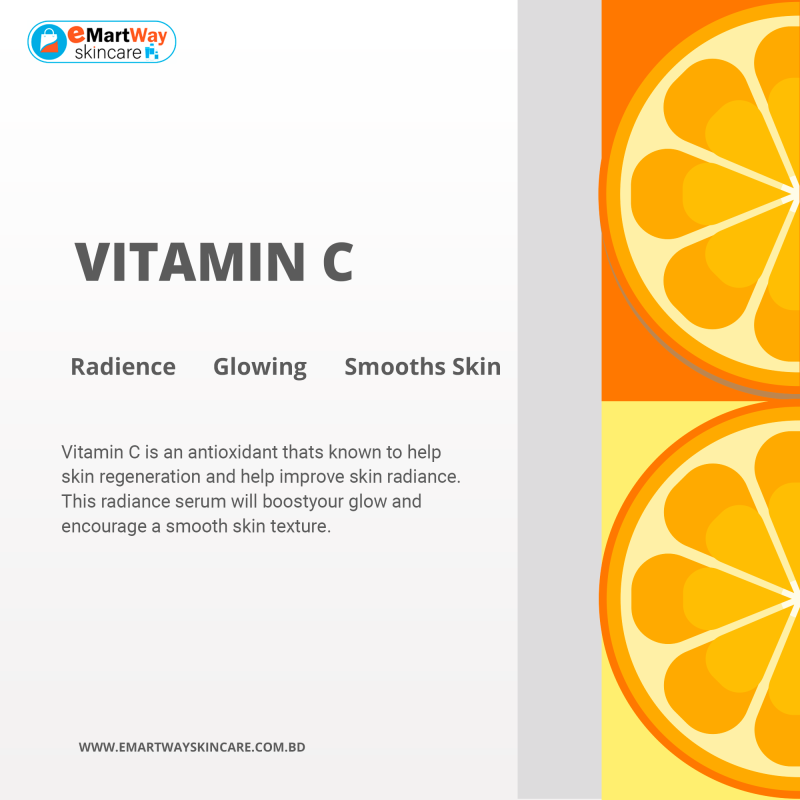 eMartWay skincare

VITAMIN C

Radience Glowing Smooths Skin

Vitamin C is an antioxidant thats known to help skin regeneration and help improve skin radiance. This radiance serum will boostyour glow and encourage a smooth skin texture.

WWW.EMARTWAYSKINCARE.COM.BD